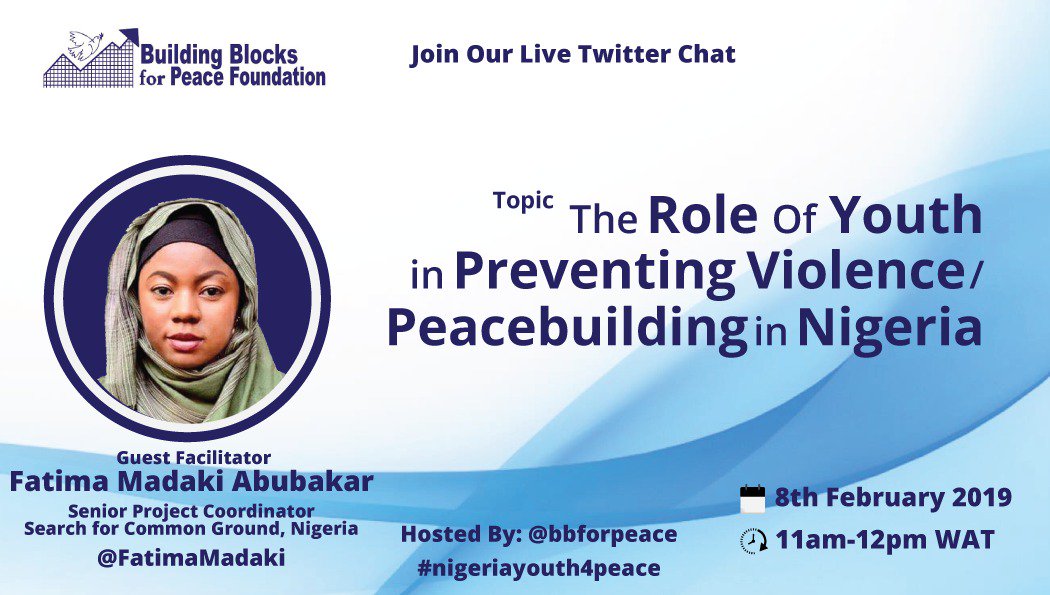 Building Blocks for Peace Foundation

Join Our Live Twitter Chat

Topic The Role Of Youth in Preventing Violence/ Peacebuilding in Nigeria

Guest Facilitator
Fatima Madaki Abubakar
Senior Project Coordinator
Search for Common Ground, Nigeria
@FatimaMadaki

Hosted By: @bbforpeace
#nigeriayouth4peace

8th February 2019
11am-12pm WAT